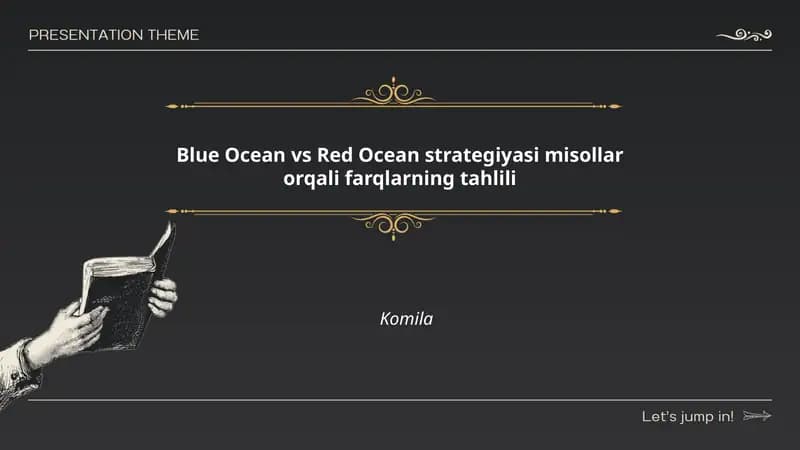 PRESENTATION THEME

Blue Ocean vs Red Ocean strategiyasi misollar orqali farqlarning tahlili

Komila

Let's jump in!